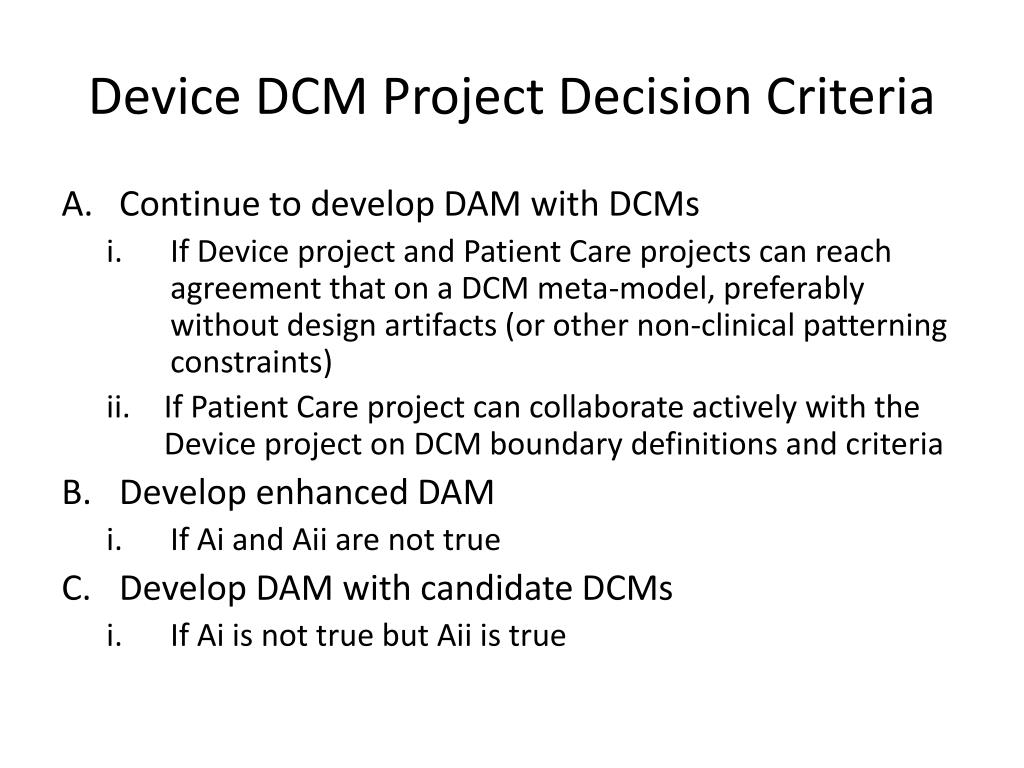 Device DCM Project Decision Criteria

A. Continue to develop DAM with DCMs

i. If Device project and Patient Care projects can reach agreement that on a DCM meta-model, preferably without design artifacts (or other non-clinical patterning constraints)

ii. If Patient Care project can collaborate actively with the Device project on DCM boundary definitions and criteria

B. Develop enhanced DAM

i. If Ai and Aii are not true

C. Develop DAM with candidate DCMs

i. If Ai is not true but Aii is true